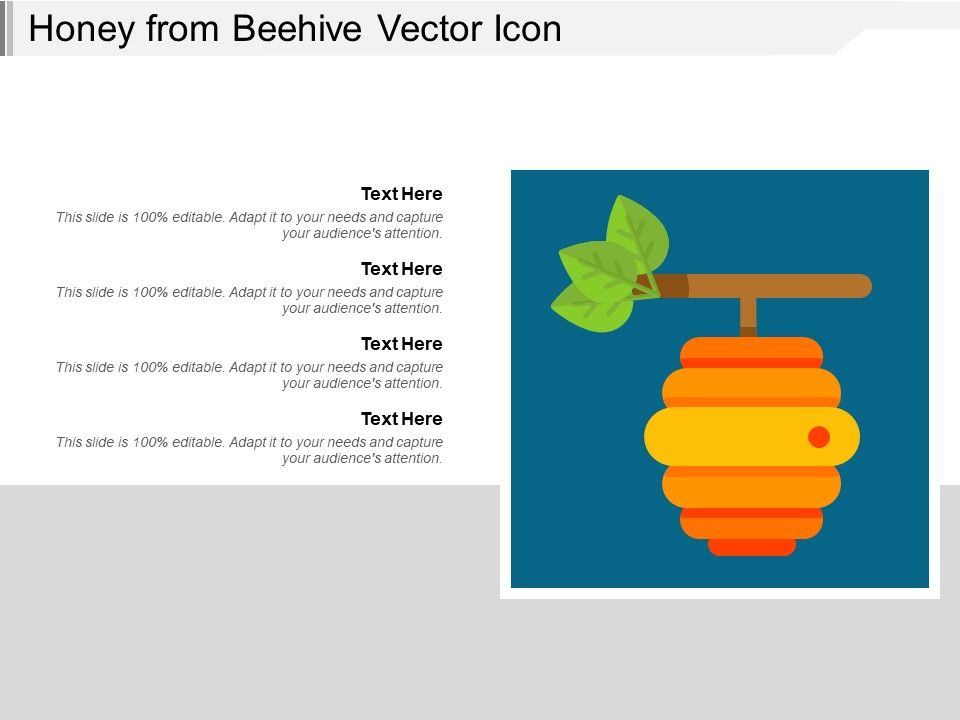 Honey from Beehive Vector Icon

Text Here

This slide is 100% editable. Adapt it to your needs and capture your audience's attention.

Text Here

This slide is 100% editable. Adapt it to your needs and capture your audience's attention.

Text Here

This slide is 100% editable. Adapt it to your needs and capture your audience's attention.

Text Here

This slide is 100% editable. Adapt it to your needs and capture your audience's attention.